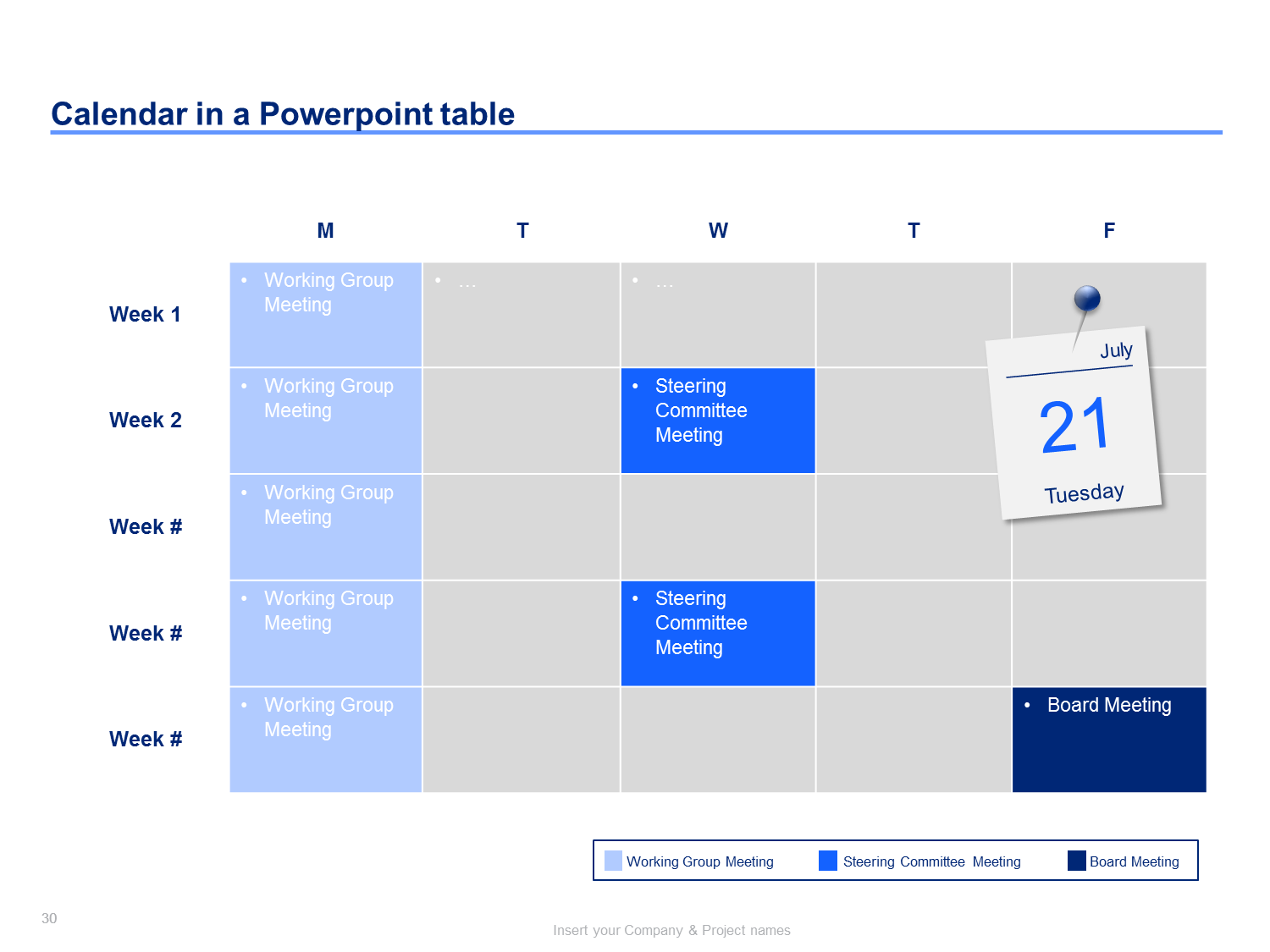 Calendar in a Powerpoint table

| | M | T | W | T | F |
|---|---|---|---|---|---|
| Week 1 | • Working Group Meeting | • … | • … | | |
| Week 2 | • Working Group Meeting | | • Steering Committee Meeting | | |
| Week # | • Working Group Meeting | | | | |
| Week # | • Working Group Meeting | | • Steering Committee Meeting | | |
| Week # | • Working Group Meeting | | | | • Board Meeting |

July
21
Tuesday

Working Group Meeting
Steering Committee Meeting
Board Meeting

30

Insert your Company & Project names